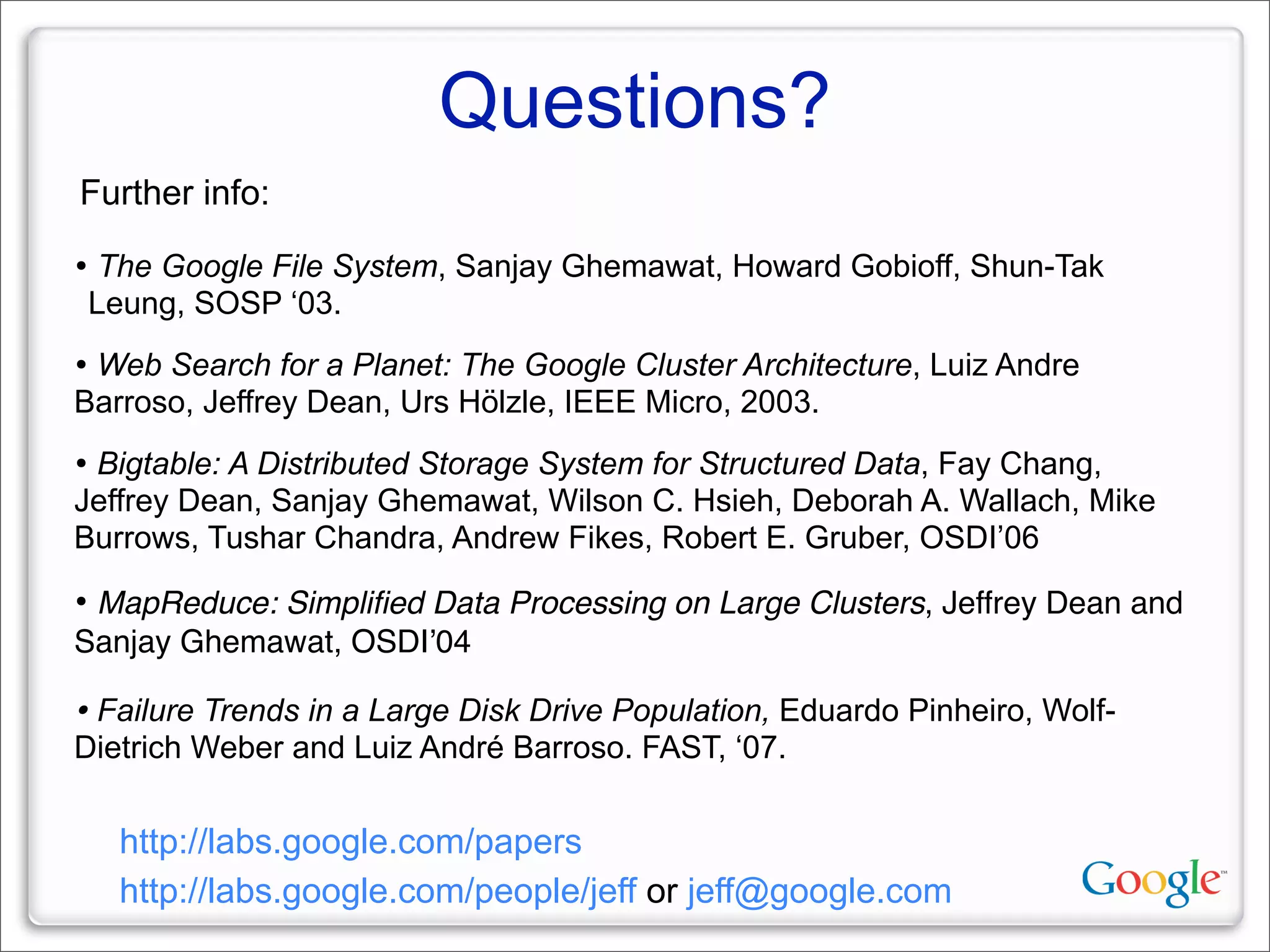 Questions?

Further info:

• The Google File System, Sanjay Ghemawat, Howard Gobioff, Shun-Tak Leung, SOSP ‘03.

• Web Search for a Planet: The Google Cluster Architecture, Luiz Andre Barroso, Jeffrey Dean, Urs Hölzle, IEEE Micro, 2003.

• Bigtable: A Distributed Storage System for Structured Data, Fay Chang, Jeffrey Dean, Sanjay Ghemawat, Wilson C. Hsieh, Deborah A. Wallach, Mike Burrows, Tushar Chandra, Andrew Fikes, Robert E. Gruber, OSDI’06

• MapReduce: Simplified Data Processing on Large Clusters, Jeffrey Dean and Sanjay Ghemawat, OSDI’04

• Failure Trends in a Large Disk Drive Population, Eduardo Pinheiro, Wolf-Dietrich Weber and Luiz André Barroso. FAST, ‘07.

http://labs.google.com/papers
http://labs.google.com/people/jeff or jeff@google.com

Google™